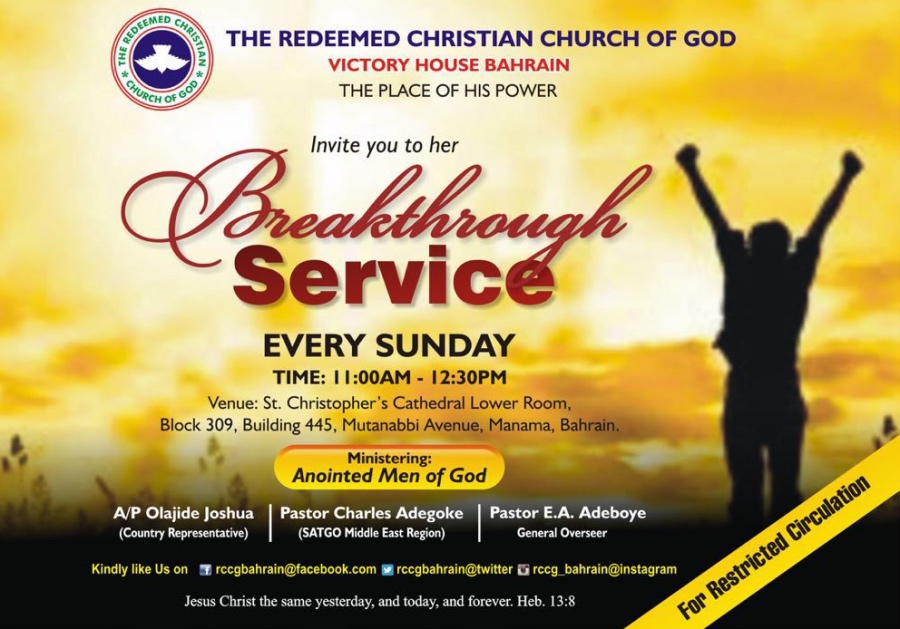 THE REDEEMED CHRISTIAN CHURCH OF GOD

THE REDEEMED CHRISTIAN CHURCH OF GOD
VICTORY HOUSE BAHRAIN
THE PLACE OF HIS POWER

Invite you to her

Breakthrough
Service

EVERY SUNDAY
TIME: 11:00AM - 12:30PM
Venue: St. Christopher's Cathedral Lower Room, Block 309, Building 445, Mutanabbi Avenue, Manama, Bahrain.

Ministering:
Anointed Men of God

A/P Olajide Joshua
(Country Representative)

Pastor Charles Adegoke
(SATGO Middle East Region)

Pastor E.A. Adeboye
General Overseer

Kindly like Us on rccgbahrain@facebook.com rccgbahrain@twitter rccg_bahrain@instagram

Jesus Christ the same yesterday, and today, and forever. Heb. 13:8

For Restricted Circulation